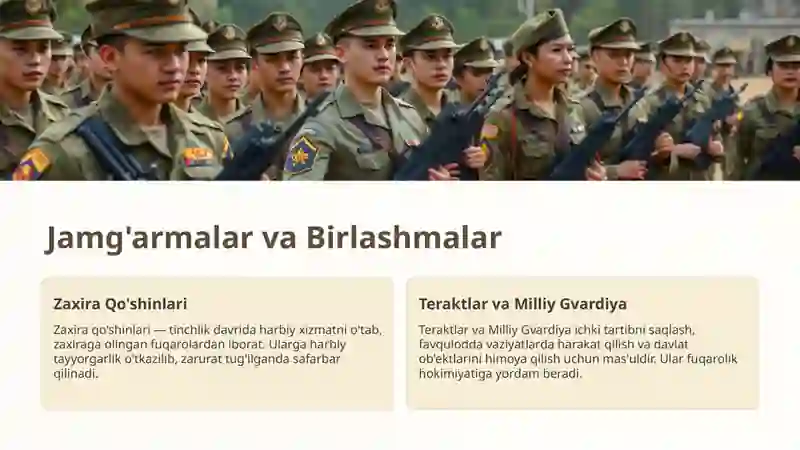 Jamg'armalar va Birlashmalar

Zaxira Qo'shinlari

Zaxira qo'shinlari — tinchlik davrida harbiy xizmatni o'tab, zaxiraga olingan fuqarolardan iborat. Ularga harbiy tayyorgarlik o'tkazilib, zarurat tug'ilganda safarbar qilinadi.

Teraktlar va Milliy Gvardiya

Teraktlar va Milliy Gvardiya ichki tartibni saqlash, favqulodda vaziyatlarda harakat qilish va davlat ob'ektlarini himoya qilish uchun mas'uldir. Ular fuqarolik hokimiyatiga yordam beradi.